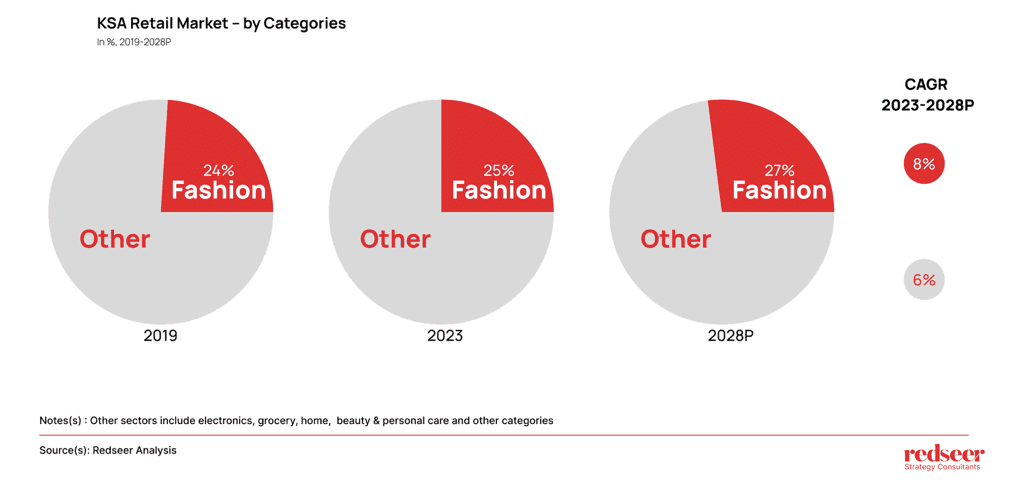 KSA Retail Market – by Categories
In %, 2019-2028P

24%
Fashion
Other
2019

25%
Fashion
Other
2023

27%
Fashion
Other
2028P

CAGR
2023-2028P

8%

6%

Notes(s) : Other sectors include electronics, grocery, home, beauty & personal care and other categories

Source(s): Redseer Analysis

redseer
Strategy Consultants